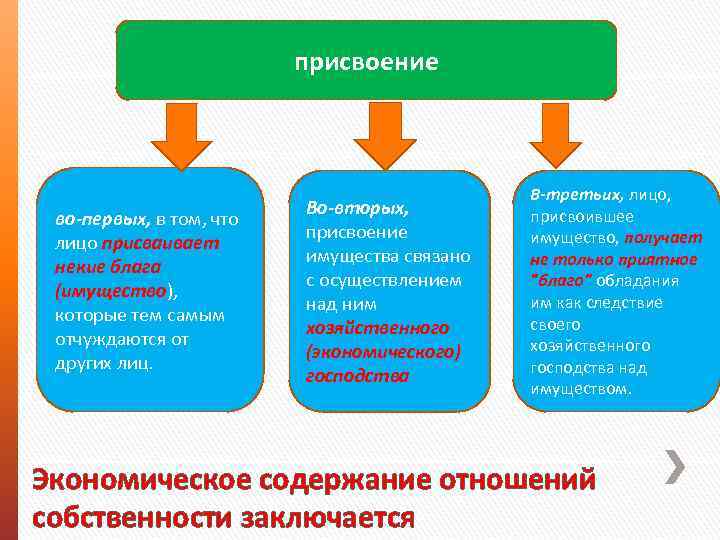 присвоение

во-первых, в том, что лицо присваивает некие блага (имущество), которые тем самым отчуждаются от других лиц.

Во-вторых, присвоение имущества связано с осуществлением над ним хозяйственного (экономического) господства

В-третьих, лицо, присвоившее имущество, получает не только приятное "благо" обладания им как следствие своего хозяйственного господства над имуществом.

Экономическое содержание отношений собственности заключается